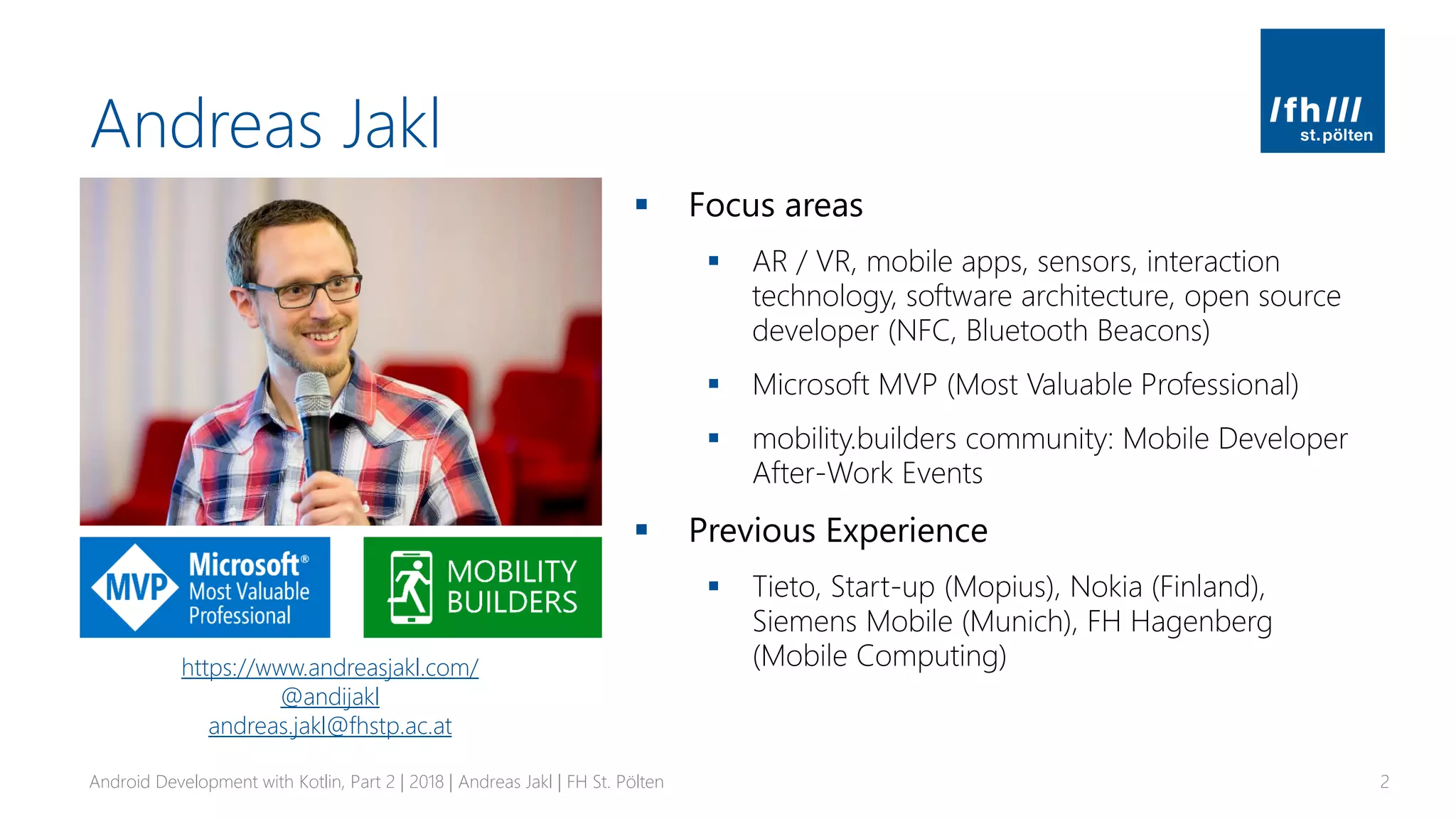 Andreas Jakl

/fh///
st.pölten

MVP Microsoft® Most Valuable Professional

MOBILITY BUILDERS

https://www.andreasjakl.com/
@andijakl
andreas.jakl@fhstp.ac.at

▪ Focus areas
▪ AR / VR, mobile apps, sensors, interaction technology, software architecture, open source developer (NFC, Bluetooth Beacons)
▪ Microsoft MVP (Most Valuable Professional)
▪ mobility.builders community: Mobile Developer After-Work Events
▪ Previous Experience
▪ Tieto, Start-up (Mopius), Nokia (Finland), Siemens Mobile (Munich), FH Hagenberg (Mobile Computing)

Android Development with Kotlin, Part 2 | 2018 | Andreas Jakl | FH St. Pölten

2